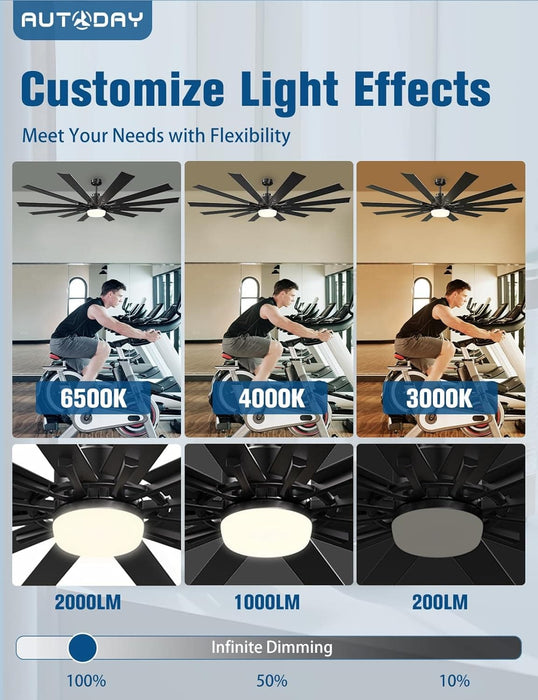 AUTODAY

Customize Light Effects

Meet Your Needs with Flexibility

6500K

4000K

3000K

2000LM

1000LM

200LM

Infinite Dimming

100%

50%

10%